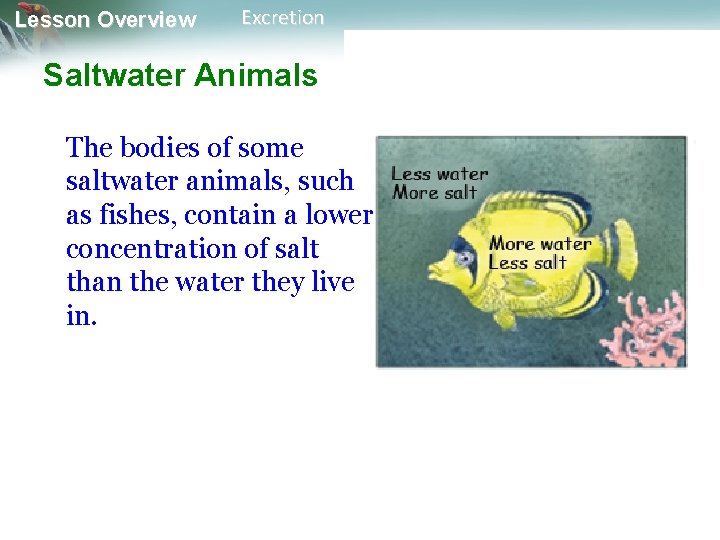 Lesson Overview Excretion

Saltwater Animals

The bodies of some saltwater animals, such as fishes, contain a lower concentration of salt than the water they live in.

Less water
More salt

More water
Less salt